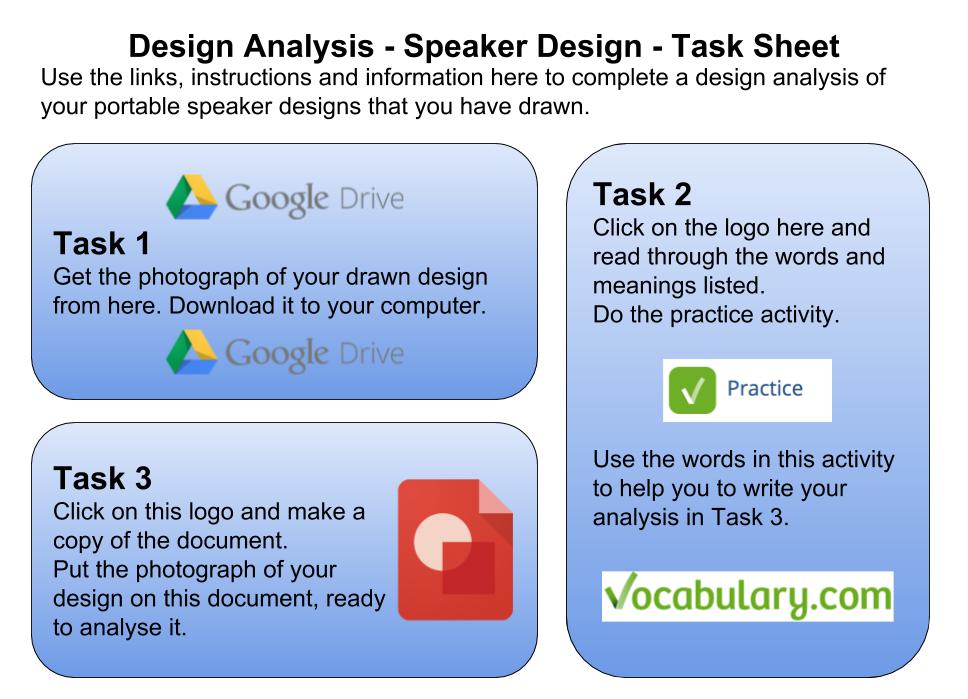 Design Analysis - Speaker Design - Task Sheet

Use the links, instructions and information here to complete a design analysis of your portable speaker designs that you have drawn.

Google Drive

Task 1
Get the photograph of your drawn design from here. Download it to your computer.

Google Drive

Task 3
Click on this logo and make a copy of the document.
Put the photograph of your design on this document, ready to analyse it.

Task 2
Click on the logo here and read through the words and meanings listed.
Do the practice activity.

Practice

Use the words in this activity to help you to write your analysis in Task 3.

Vocabulary.com